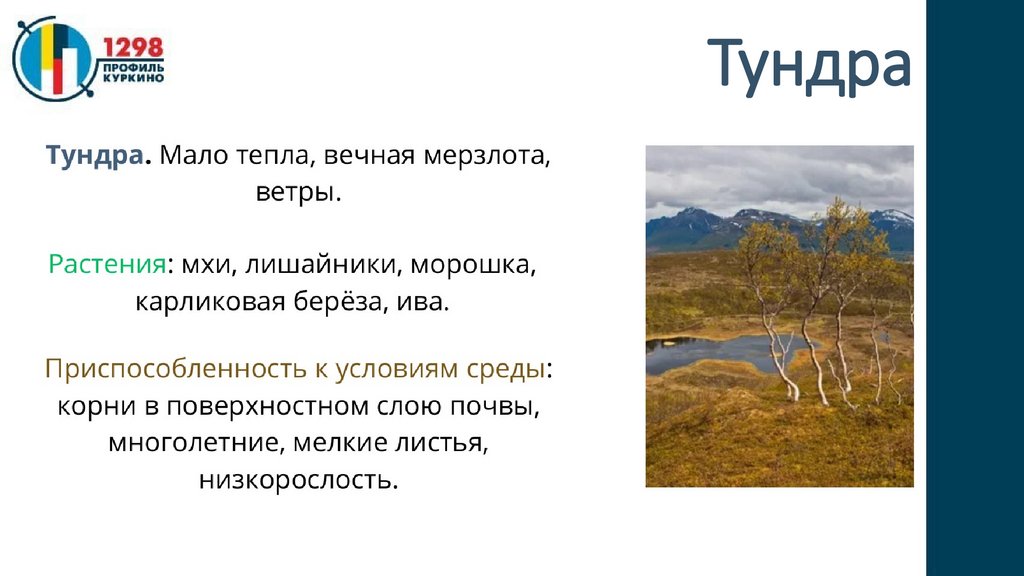 1298
ПРОФИЛЬ
КУРКИНО

Тундра

Тундра. Мало тепла, вечная мерзлота, ветры.

Растения: мхи, лишайники, морошка, карликовая берёза, ива.

Приспособленность к условиям среды: корни в поверхностном слою почвы, многолетние, мелкие листья, низкорослость.